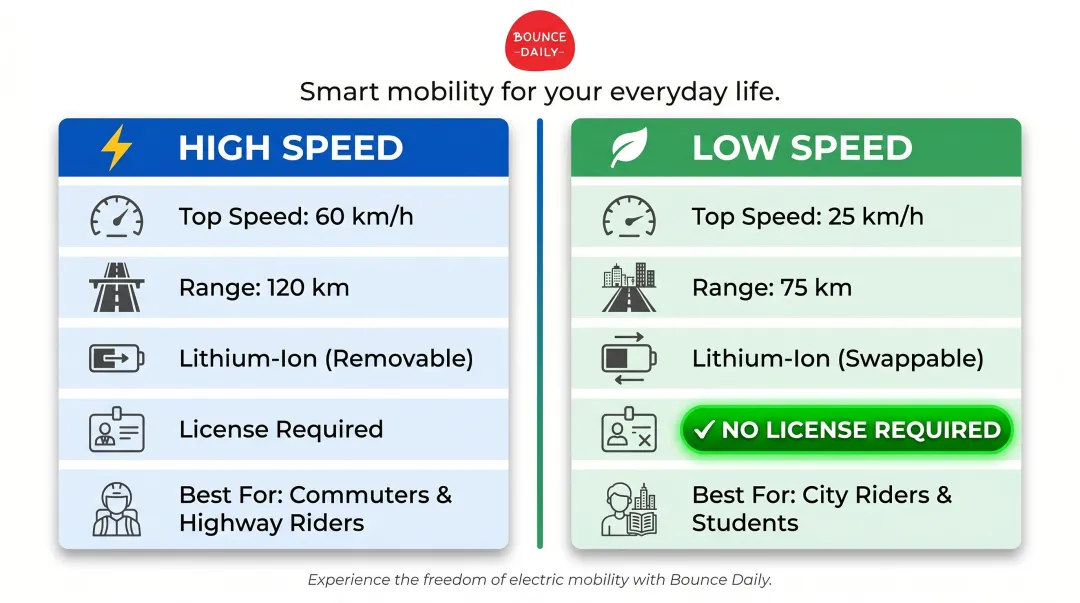 BOUNCE
DAILY

Smart mobility for your everyday life.

HIGH SPEED

Top Speed: 60 km/h

Range: 120 km

Lithium-Ion (Removable)

License Required

Best For: Commuters & Highway Riders

LOW SPEED

Top Speed: 25 km/h

Range: 75 km

Lithium-Ion (Swappable)

✓ NO LICENSE REQUIRED

Best For: City Riders & Students

Experience the freedom of electric mobility with Bounce Daily.